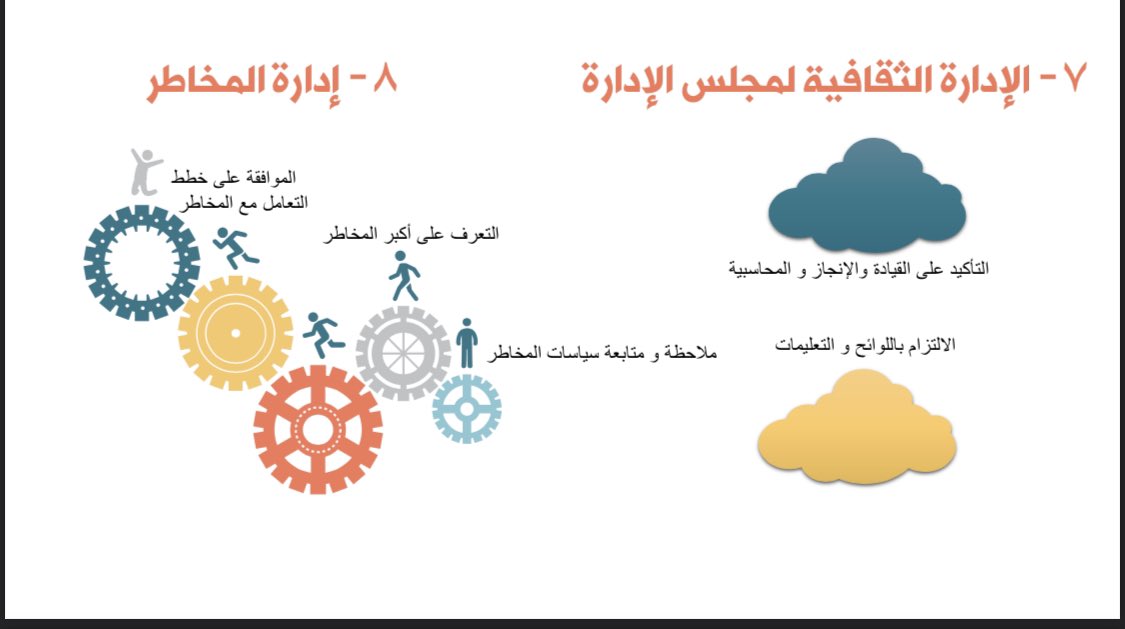 ٧ - الإدارة الثقافية لمجلس الإدارة

التأكيد على القيادة والإنجاز و المحاسبية

الالتزام باللوائح و التعليمات

٨ - إدارة المخاطر

الموافقة على خطط التعامل مع المخاطر

التعرف على أكبر المخاطر

ملاحظة و متابعة سياسات المخاطر